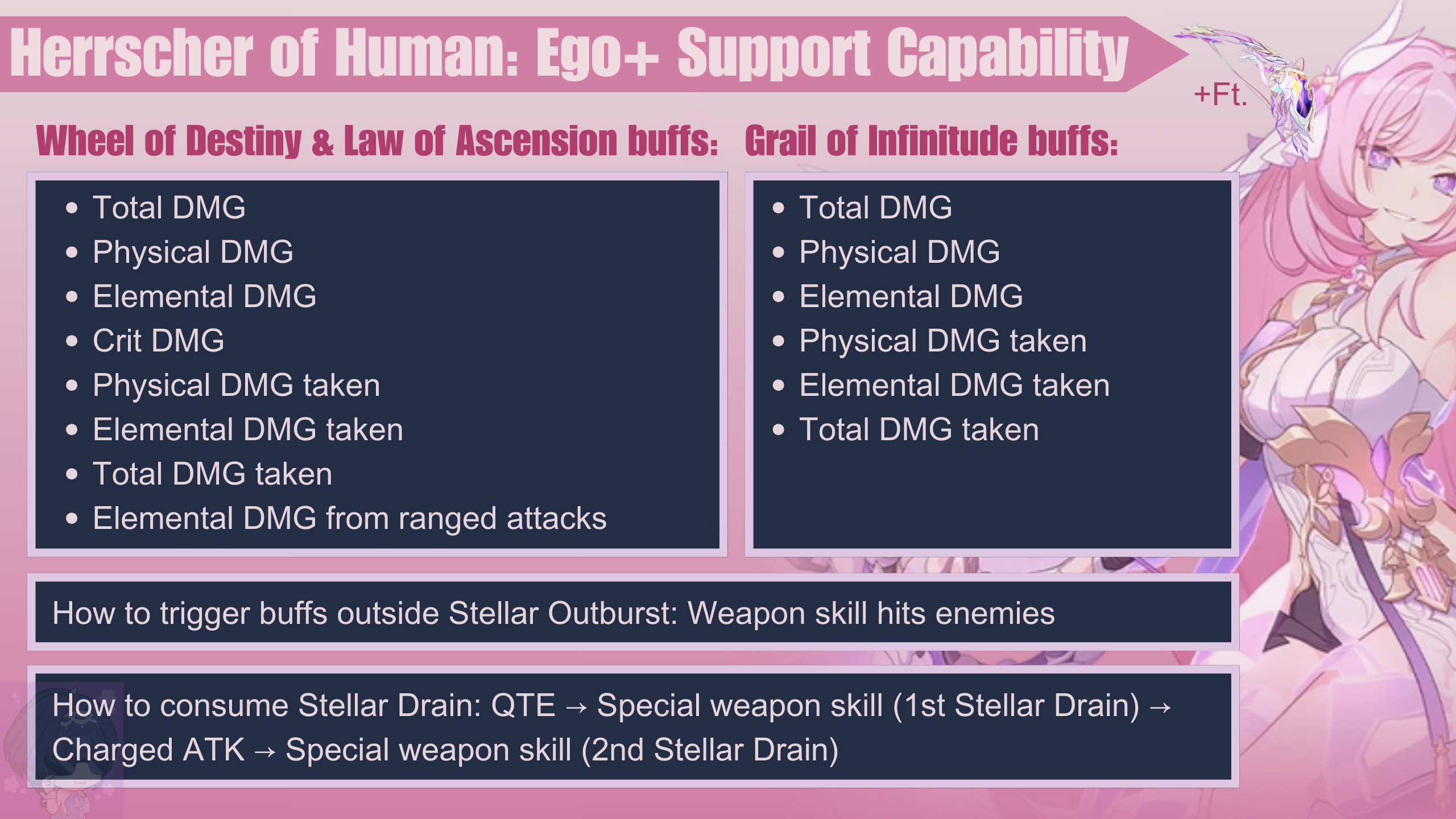 Herrscher of Human: Ego+ Support Capability

+Ft.

Wheel of Destiny & Law of Ascension buffs:

- Total DMG
- Physical DMG
- Elemental DMG
- Crit DMG
- Physical DMG taken
- Elemental DMG taken
- Total DMG taken
- Elemental DMG from ranged attacks

Grail of Infinitude buffs:

- Total DMG
- Physical DMG
- Elemental DMG
- Physical DMG taken
- Elemental DMG taken
- Total DMG taken

How to trigger buffs outside Stellar Outburst: Weapon skill hits enemies

How to consume Stellar Drain: QTE → Special weapon skill (1st Stellar Drain) → Charged ATK → Special weapon skill (2nd Stellar Drain)